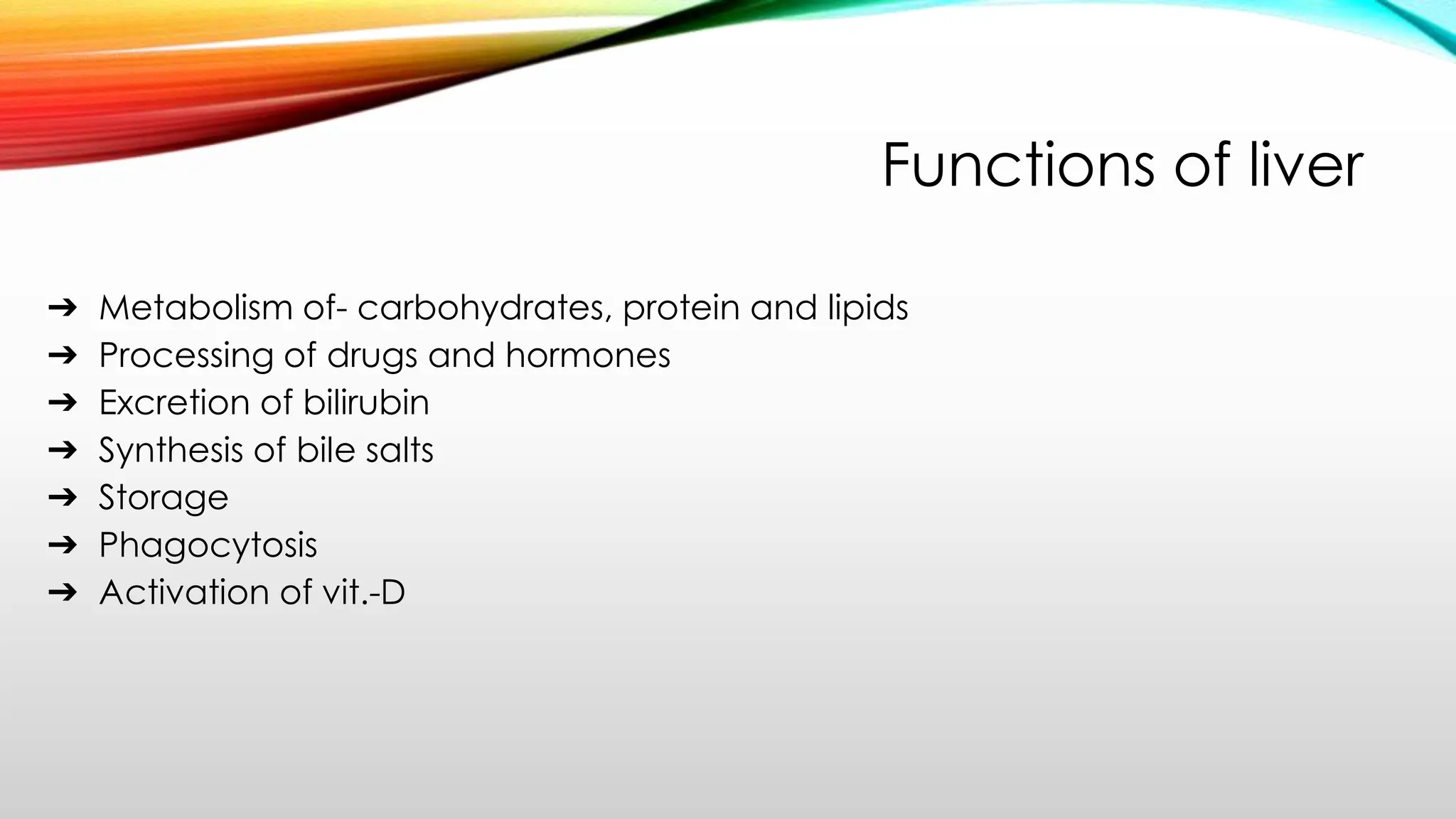 Functions of liver

➔ Metabolism of- carbohydrates, protein and lipids
➔ Processing of drugs and hormones
➔ Excretion of bilirubin
➔ Synthesis of bile salts
➔ Storage
➔ Phagocytosis
➔ Activation of vit.-D